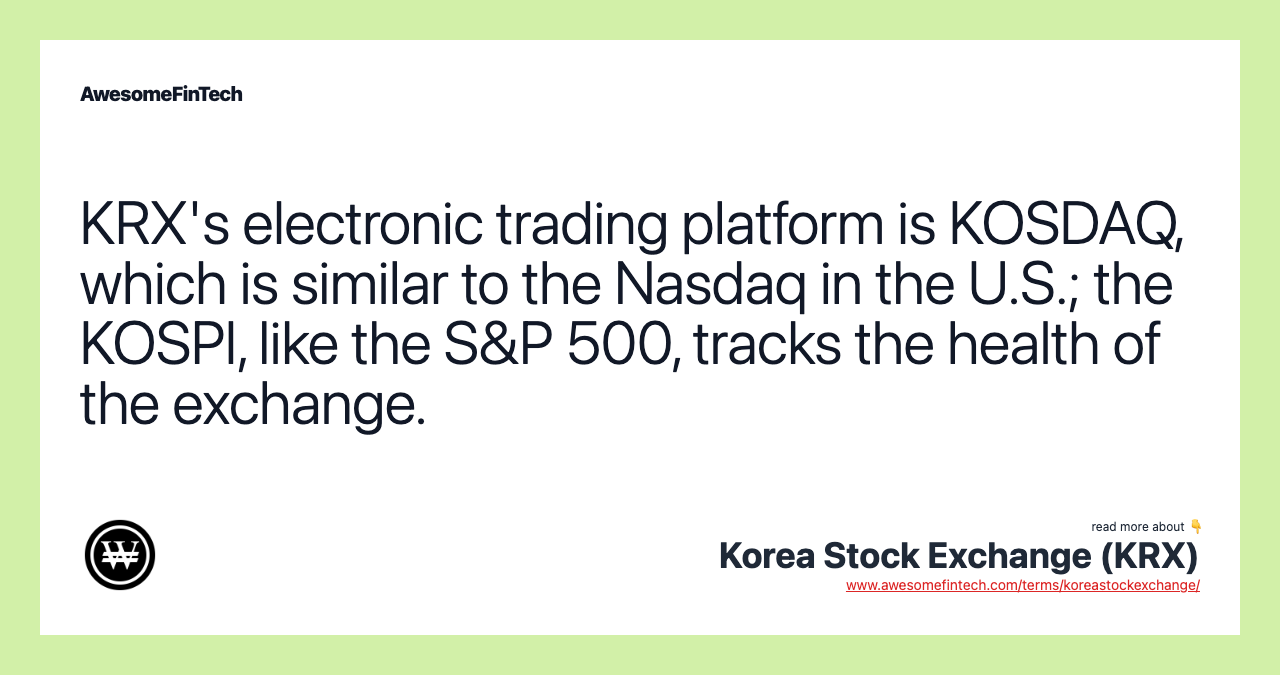 AwesomeFinTech

KRX's electronic trading platform is KOSDAQ, which is similar to the Nasdaq in the U.S.; the KOSPI, like the S&P 500, tracks the health of the exchange.

₩

read more about 👇
Korea Stock Exchange (KRX)
www.awesomefintech.com/terms/koreastockexchange/